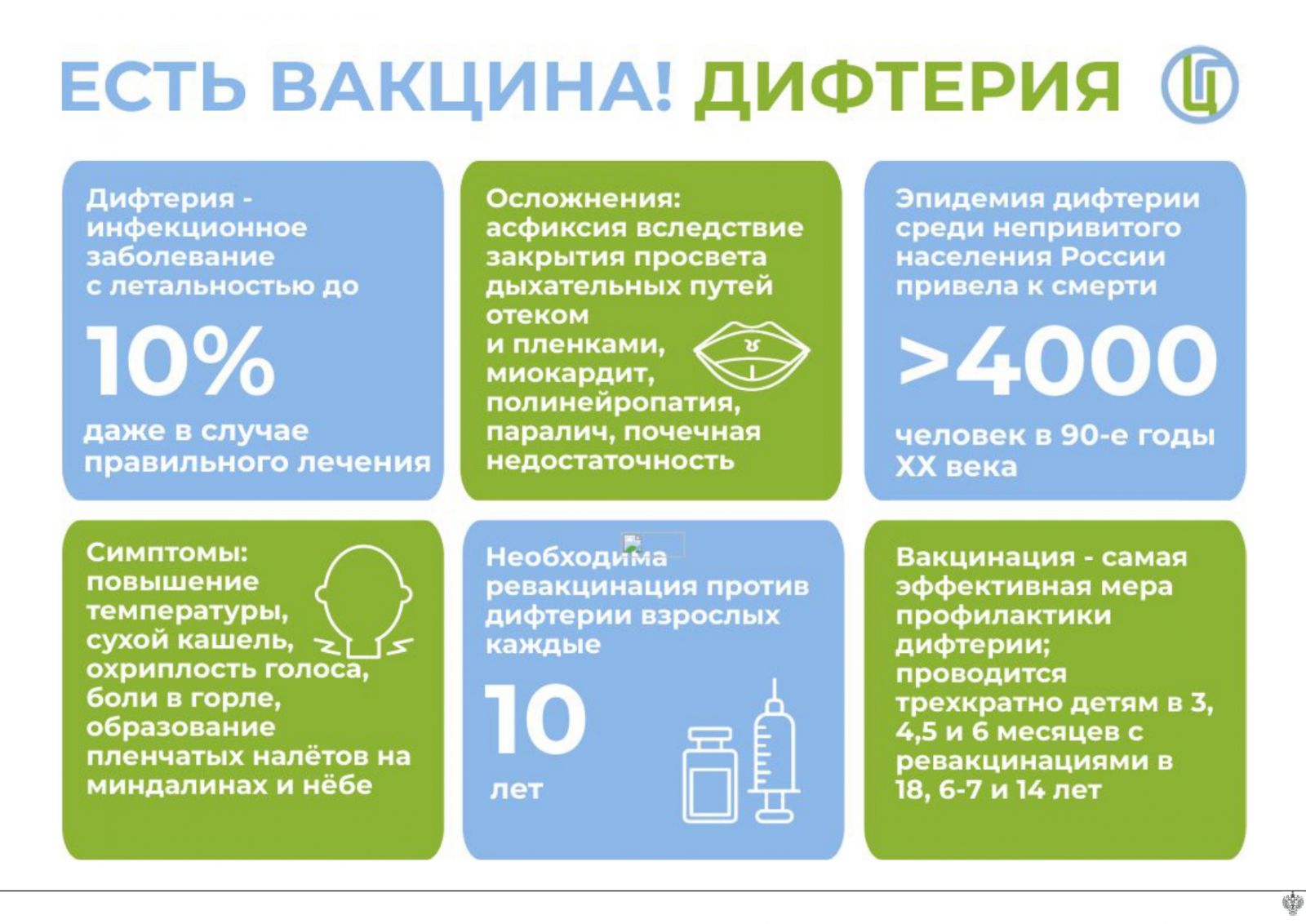 ЕСТЬ ВАКЦИНА! ДИФТЕРИЯ

Дифтерия - инфекционное заболевание с летальностью до

10%

даже в случае правильного лечения

Осложнения: асфиксия вследствие закрытия просвета дыхательных путей отеком и пленками, миокардит, полинейропатия, паралич, почечная недостаточность

Эпидемия дифтерии среди непривитого населения России привела к смерти

>4000

человек в 90-е годы XX века

Симптомы: повышение температуры, сухой кашель, охриплость голоса, боли в горле, образование пленчатых налётов на миндалинах и нёбе

Необходима ревакцинация против дифтерии взрослых каждые

10

лет

Вакцинация - самая эффективная мера профилактики дифтерии; проводится трехкратно детям в 3, 4,5 и 6 месяцев с ревакцинациями в 18, 6-7 и 14 лет